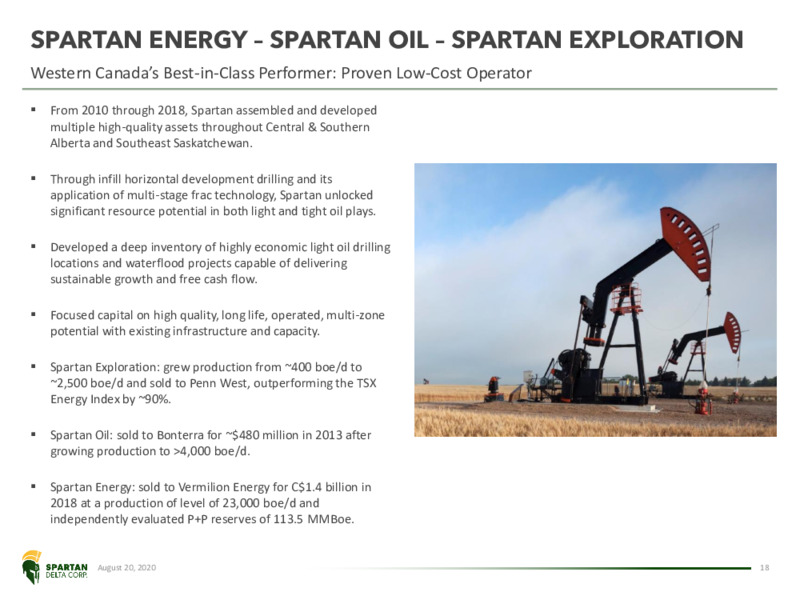 SPARTAN ENERGY – SPARTAN OIL – SPARTAN EXPLORATION

Western Canada's Best-in-Class Performer: Proven Low-Cost Operator

▪ From 2010 through 2018, Spartan assembled and developed multiple high-quality assets throughout Central & Southern Alberta and Southeast Saskatchewan.

▪ Through infill horizontal development drilling and its application of multi-stage frac technology, Spartan unlocked significant resource potential in both light and tight oil plays.

▪ Developed a deep inventory of highly economic light oil drilling locations and waterflood projects capable of delivering sustainable growth and free cash flow.

▪ Focused capital on high quality, long life, operated, multi-zone potential with existing infrastructure and capacity.

▪ Spartan Exploration: grew production from ~400 boe/d to ~2,500 boe/d and sold to Penn West, outperforming the TSX Energy Index by ~90%.

▪ Spartan Oil: sold to Bonterra for ~$480 million in 2013 after growing production to >4,000 boe/d.

▪ Spartan Energy: sold to Vermilion Energy for C$1.4 billion in 2018 at a production of level of 23,000 boe/d and independently evaluated P+P reserves of 113.5 MMBoe.

SPARTAN DELTA CORP.

August 20, 2020

18